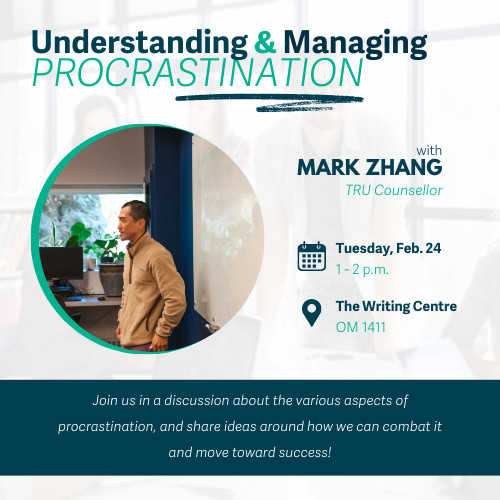 Understanding & Managing
PROCRASTINATION

with
MARK ZHANG
TRU Counsellor

Tuesday, Feb. 24
1 - 2 p.m.

The Writing Centre
OM 1411

Join us in a discussion about the various aspects of procrastination, and share ideas around how we can combat it and move toward success!